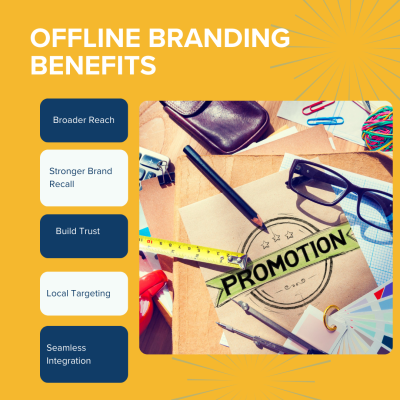 OFFLINE BRANDING BENEFITS

Broader Reach

Stronger Brand Recall

Build Trust

Local Targeting

Seamless Integration

PROMOTION